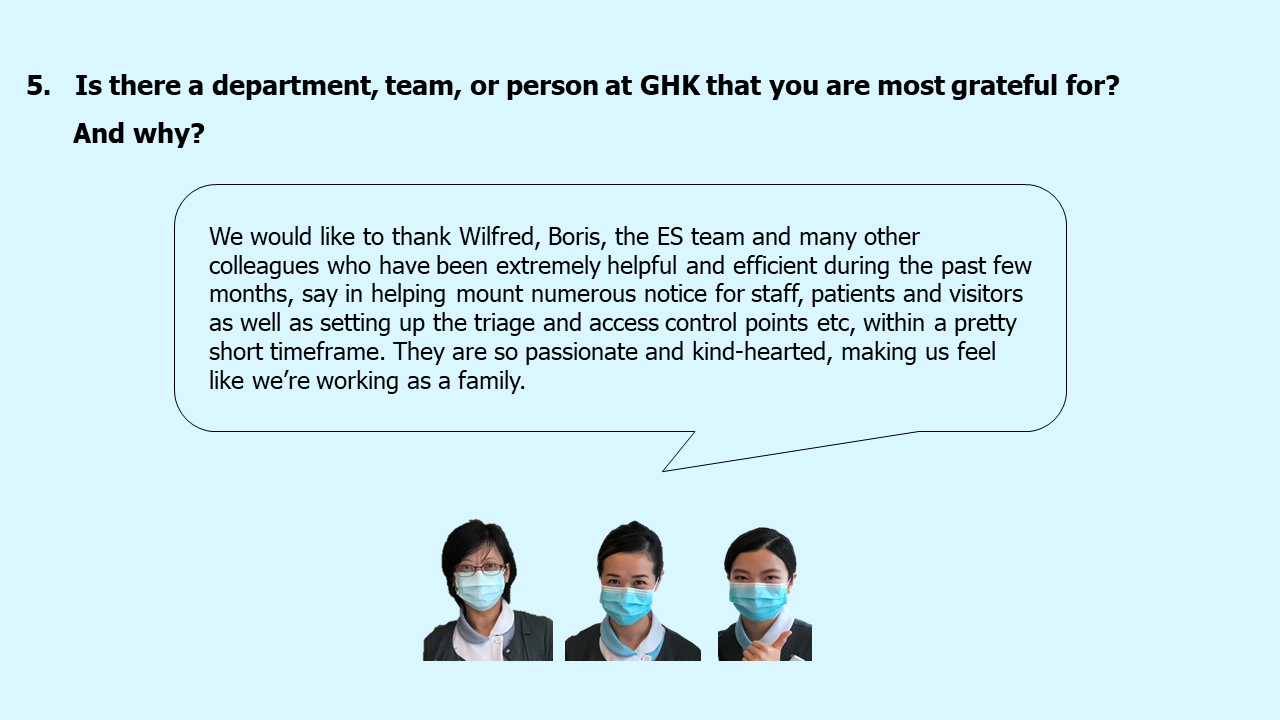 5. Is there a department, team, or person at GHK that you are most grateful for? And why?

We would like to thank Wilfred, Boris, the ES team and many other colleagues who have been extremely helpful and efficient during the past few months, say in helping mount numerous notice for staff, patients and visitors as well as setting up the triage and access control points etc, within a pretty short timeframe. They are so passionate and kind-hearted, making us feel like we're working as a family.